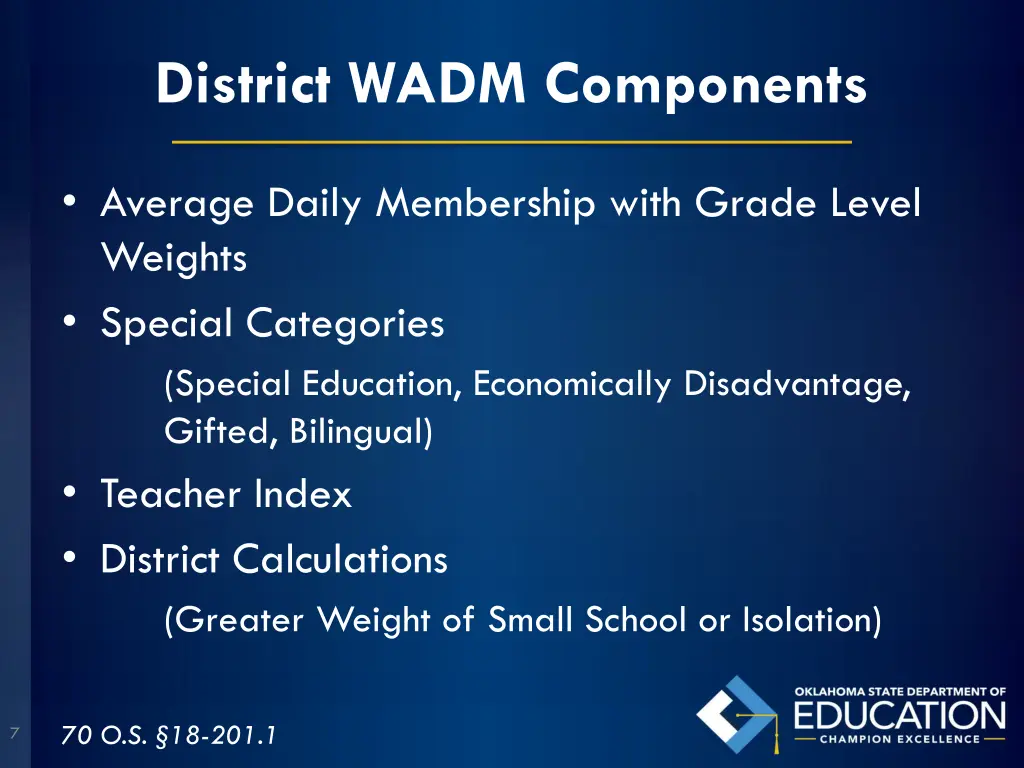 District WADM Components

• Average Daily Membership with Grade Level Weights

• Special Categories

(Special Education, Economically Disadvantage, Gifted, Bilingual)

• Teacher Index

• District Calculations

(Greater Weight of Small School or Isolation)

7

70 O.S. §18-201.1

OKLAHOMA STATE DEPARTMENT OF EDUCATION CHAMPION EXCELLENCE